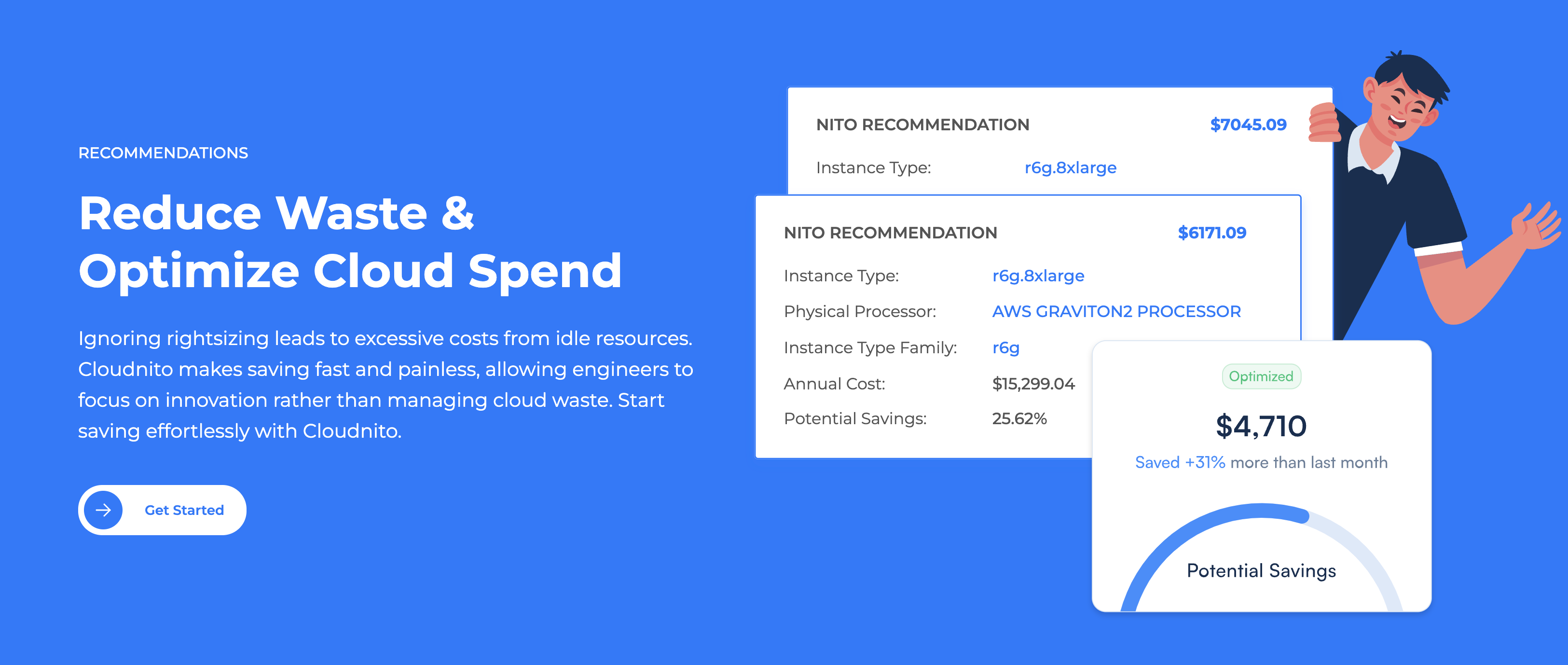 RECOMMENDATIONS

Reduce Waste & Optimize Cloud Spend

Ignoring rightsizing leads to excessive costs from idle resources. Cloudnito makes saving fast and painless, allowing engineers to focus on innovation rather than managing cloud waste. Start saving effortlessly with Cloudnito.

Get Started

NITO RECOMMENDATION $7045.09
Instance Type: r6g.8xlarge

NITO RECOMMENDATION $6171.09
Instance Type: r6g.8xlarge
Physical Processor: AWS GRAVITON2 PROCESSOR
Instance Type Family: r6g
Annual Cost: $15,299.04
Potential Savings: 25.62%

Optimized
$4,710
Saved +31% more than last month
Potential Savings